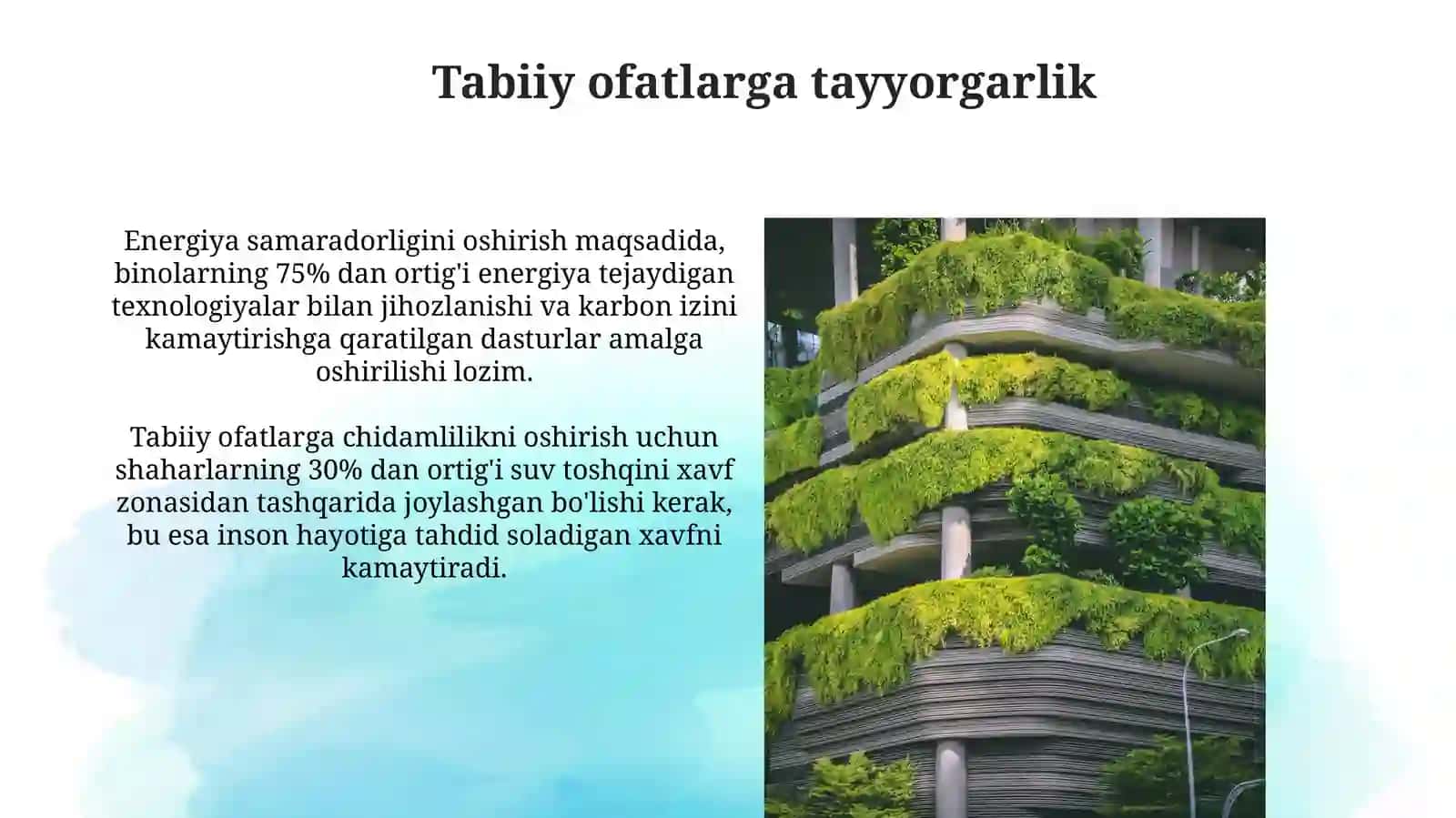 Tabiiy ofatlarga tayyorgarlik

Energiya samaradorligini oshirish maqsadida, binolarning 75% dan ortig'i energiya tejaydigan texnologiyalar bilan jihozlanishi va karbon izini kamaytirishga qaratilgan dasturlar amalga oshirilishi lozim.

Tabiiy ofatlarga chidamlilikni oshirish uchun shaharlarning 30% dan ortig'i suv toshqini xavf zonasidan tashqarida joylashgan bo'lishi kerak, bu esa inson hayotiga tahdid soladigan xavfni kamaytiradi.